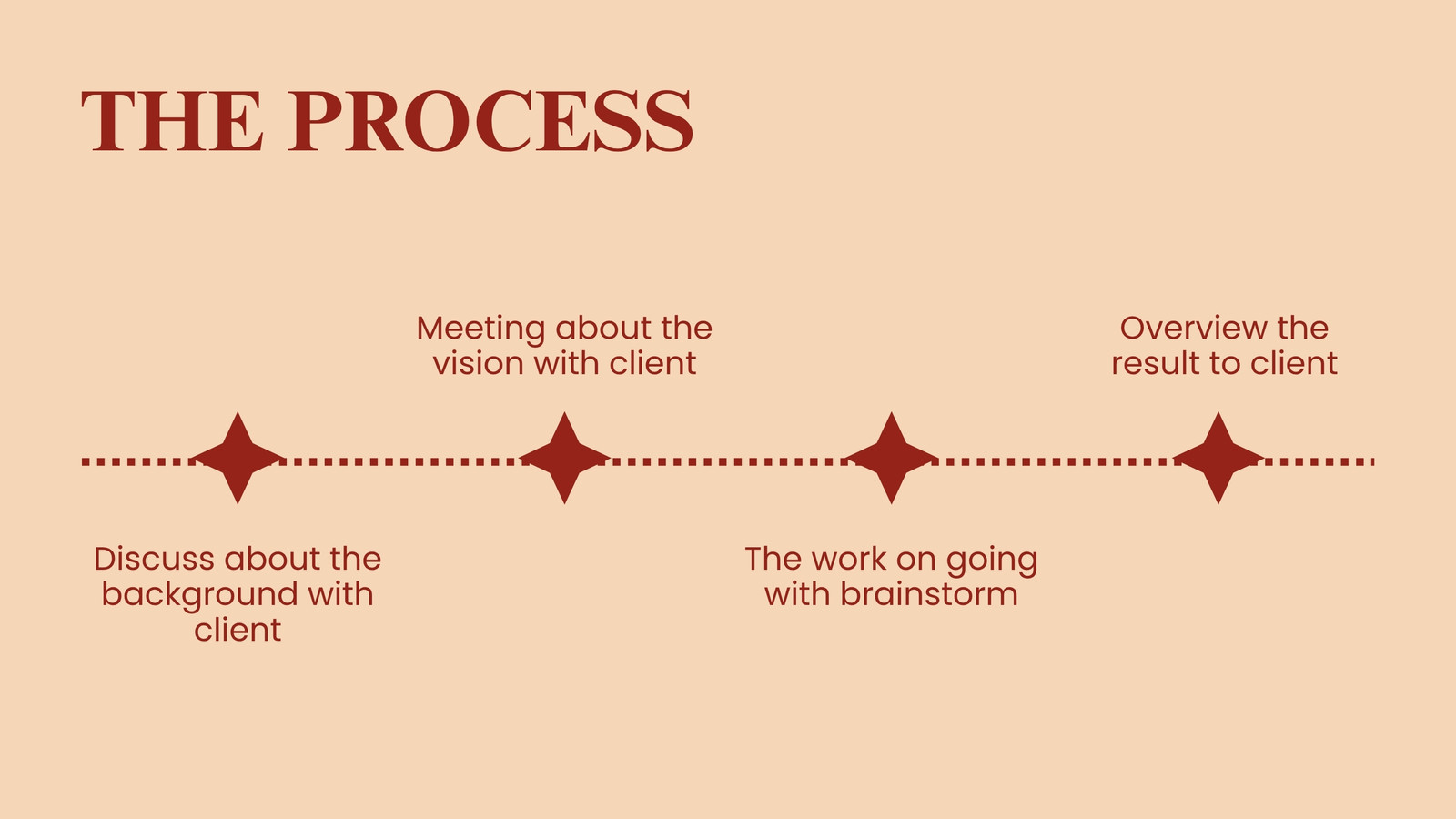 THE PROCESS

Discuss about the background with client

Meeting about the vision with client

The work on going with brainstorm

Overview the result to client